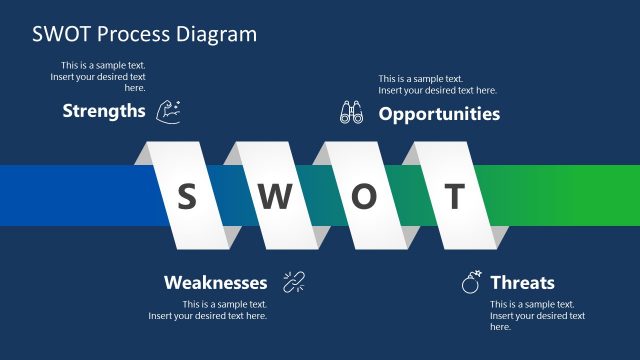 SWOT Process Diagram

This is a sample text. Insert your desired text here.

Strengths

This is a sample text. Insert your desired text here.

Opportunities

S W O T

Weaknesses

This is a sample text. Insert your desired text here.

Threats

This is a sample text. Insert your desired text here.